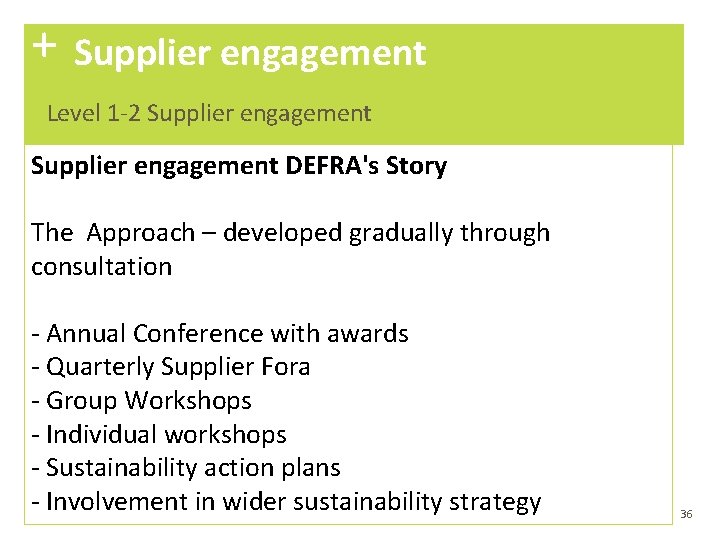 + Supplier engagement

Level 1-2 Supplier engagement

Supplier engagement DEFRA's Story

The Approach – developed gradually through consultation

- Annual Conference with awards
- Quarterly Supplier Fora
- Group Workshops
- Individual workshops
- Sustainability action plans
- Involvement in wider sustainability strategy

36